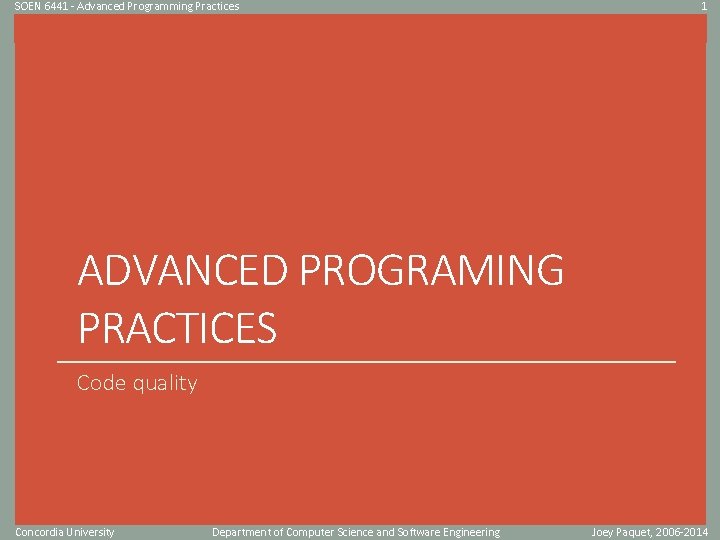 SOEN 6441 - Advanced Programming Practices

1

ADVANCED PROGRAMING PRACTICES

Code quality

Concordia University

Department of Computer Science and Software Engineering

Joey Paquet, 2006-2014